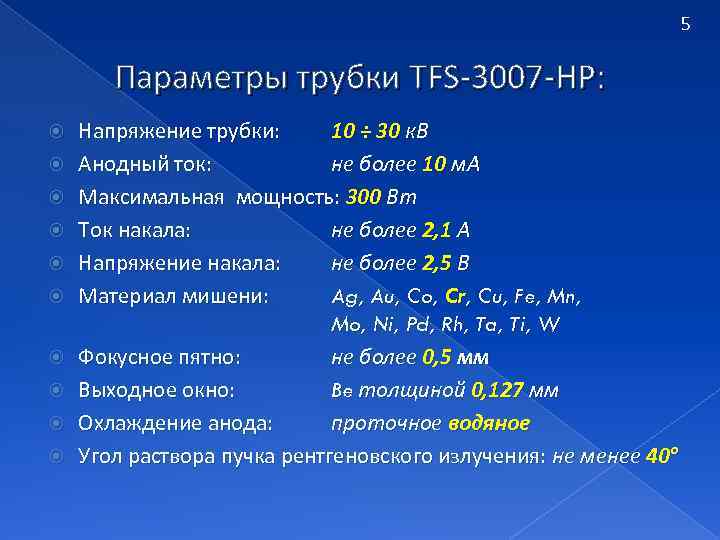 5

Параметры трубки TFS-3007-HP:

Напряжение трубки: 10 ÷ 30 кВ
Анодный ток: не более 10 мА
Максимальная мощность: 300 Вт
Ток накала: не более 2,1 А
Напряжение накала: не более 2,5 В
Материал мишени: Ag, Au, Co, Cr, Cu, Fe, Mn, Mo, Ni, Pd, Rh, Ta, Ti, W
Фокусное пятно: не более 0,5 мм
Выходное окно: Be толщиной 0,127 мм
Охлаждение анода: проточное водяное
Угол раствора пучка рентгеновского излучения: не менее 40°